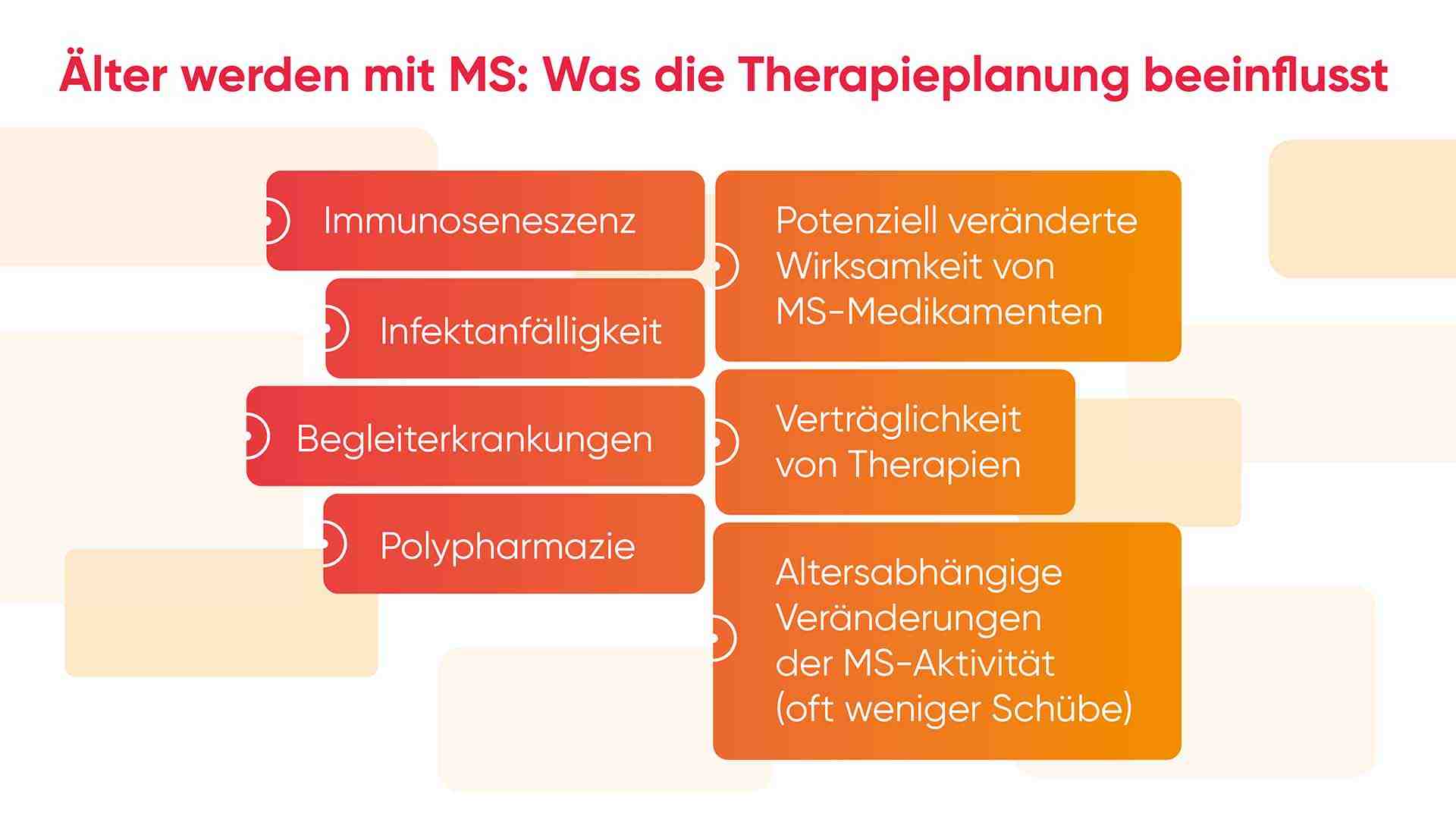 Älter werden mit MS: Was die Therapieplanung beeinflusst

Immunoseneszenz

Infektanfälligkeit

Begleiterkrankungen

Polypharmazie

Potenziell veränderte Wirksamkeit von MS-Medikamenten

Verträglichkeit von Therapien

Altersabhängige Veränderungen der MS-Aktivität (oft weniger Schübe)